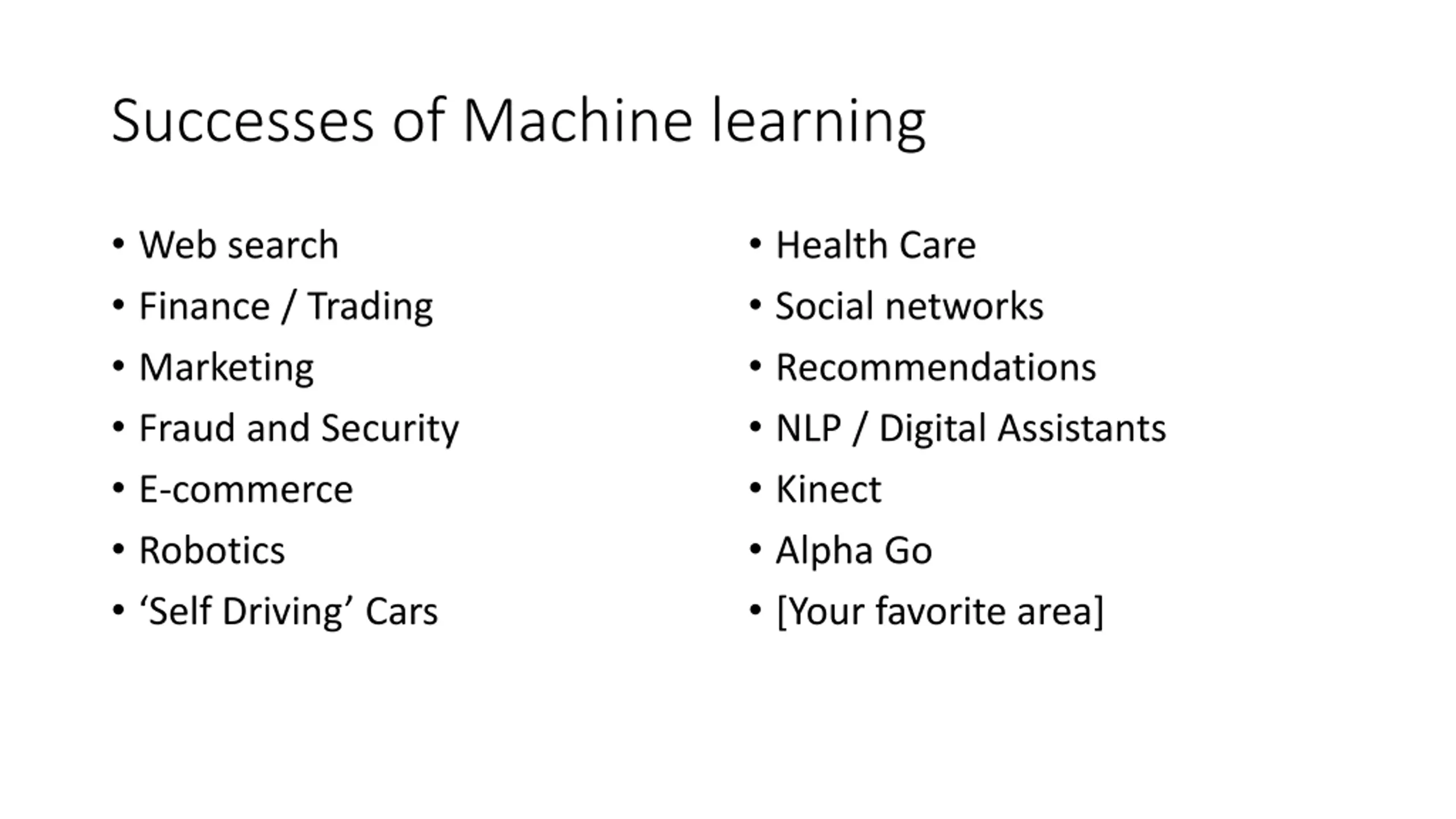 Successes of Machine learning

• Web search
• Finance / Trading
• Marketing
• Fraud and Security
• E-commerce
• Robotics
• ‘Self Driving’ Cars

• Health Care
• Social networks
• Recommendations
• NLP / Digital Assistants
• Kinect
• Alpha Go
• [Your favorite area]